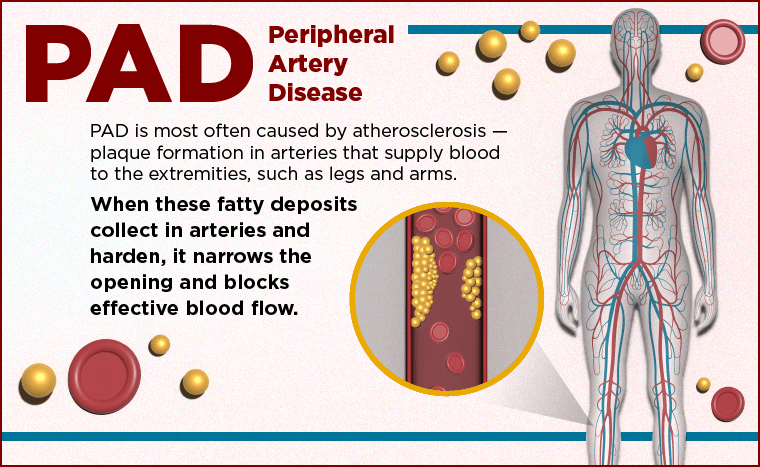 PAD

Peripheral Artery Disease

PAD is most often caused by atherosclerosis — plaque formation in arteries that supply blood to the extremities, such as legs and arms.

When these fatty deposits collect in arteries and harden, it narrows the opening and blocks effective blood flow.